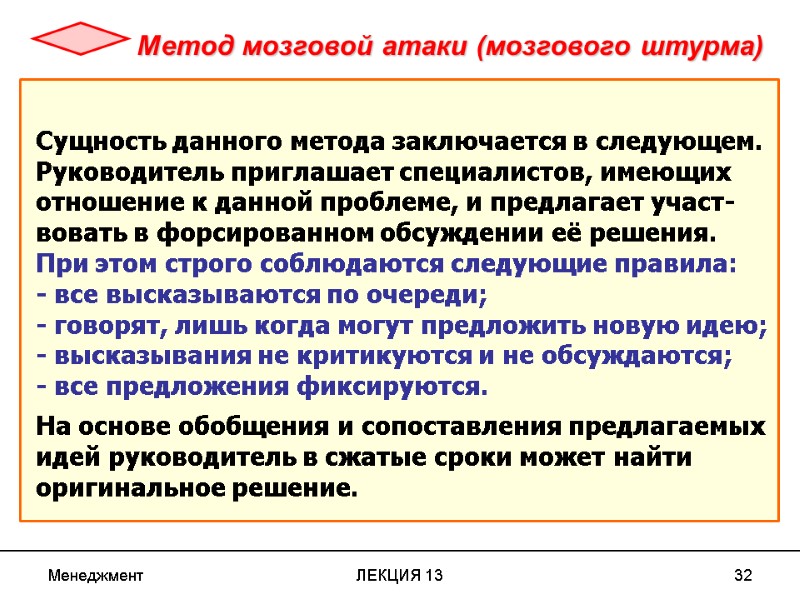 Метод мозговой атаки (мозгового штурма)

Сущность данного метода заключается в следующем. Руководитель приглашает специалистов, имеющих отношение к данной проблеме, и предлагает участвовать в форсированном обсуждении её решения.
При этом строго соблюдаются следующие правила:
- все высказываются по очереди;
- говорят, лишь когда могут предложить новую идею;
- высказывания не критикуются и не обсуждаются;
- все предложения фиксируются.

На основе обобщения и сопоставления предлагаемых идей руководитель в сжатые сроки может найти оригинальное решение.

Менеджмент

ЛЕКЦИЯ 13

32